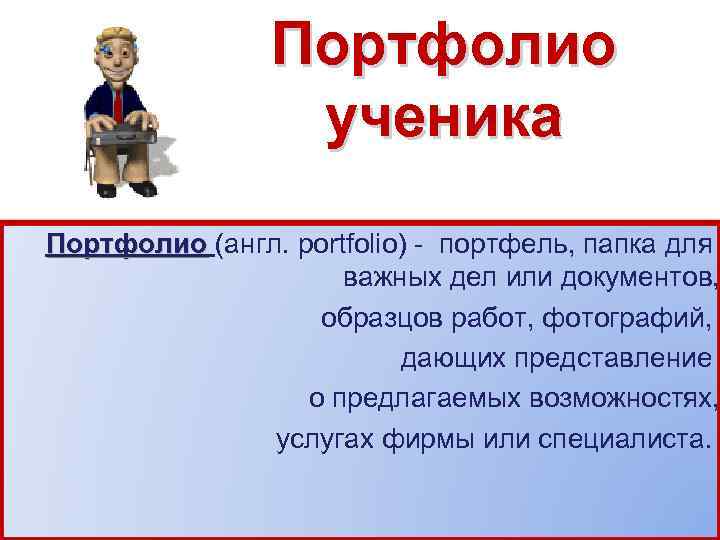 Портфолио ученика

Портфолио (англ. portfolio) - портфель, папка для важных дел или документов, образцов работ, фотографий, дающих представление о предлагаемых возможностях, услугах фирмы или специалиста.